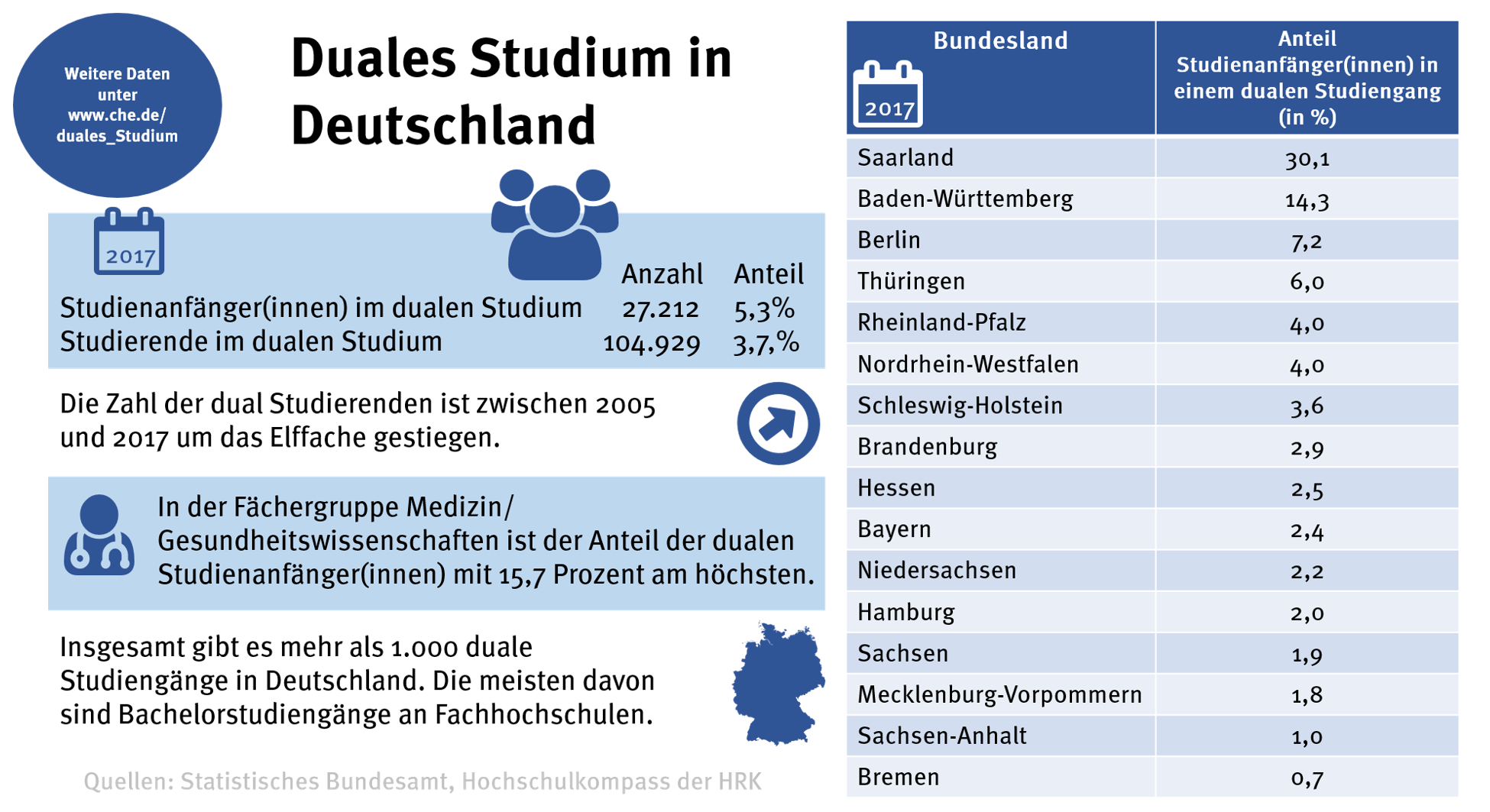 Weitere Daten unter www.che.de/ duales_Studium

Duales Studium in Deutschland

2017

| | Anzahl | Anteil |
|---|---|---|
| Studienanfänger(innen) im dualen Studium | 27.212 | 5,3% |
| Studierende im dualen Studium | 104.929 | 3,7,% |

Die Zahl der dual Studierenden ist zwischen 2005 und 2017 um das Elffache gestiegen.

In der Fächergruppe Medizin/ Gesundheitswissenschaften ist der Anteil der dualen Studienanfänger(innen) mit 15,7 Prozent am höchsten.

Insgesamt gibt es mehr als 1.000 duale Studiengänge in Deutschland. Die meisten davon sind Bachelorstudiengänge an Fachhochschulen.

Quellen: Statistisches Bundesamt, Hochschulkompass der HRK

| Bundesland 2017 | Anteil Studienanfänger(innen) in einem dualen Studiengang (in %) |
|---|---|
| Saarland | 30,1 |
| Baden-Württemberg | 14,3 |
| Berlin | 7,2 |
| Thüringen | 6,0 |
| Rheinland-Pfalz | 4,0 |
| Nordrhein-Westfalen | 4,0 |
| Schleswig-Holstein | 3,6 |
| Brandenburg | 2,9 |
| Hessen | 2,5 |
| Bayern | 2,4 |
| Niedersachsen | 2,2 |
| Hamburg | 2,0 |
| Sachsen | 1,9 |
| Mecklenburg-Vorpommern | 1,8 |
| Sachsen-Anhalt | 1,0 |
| Bremen | 0,7 |